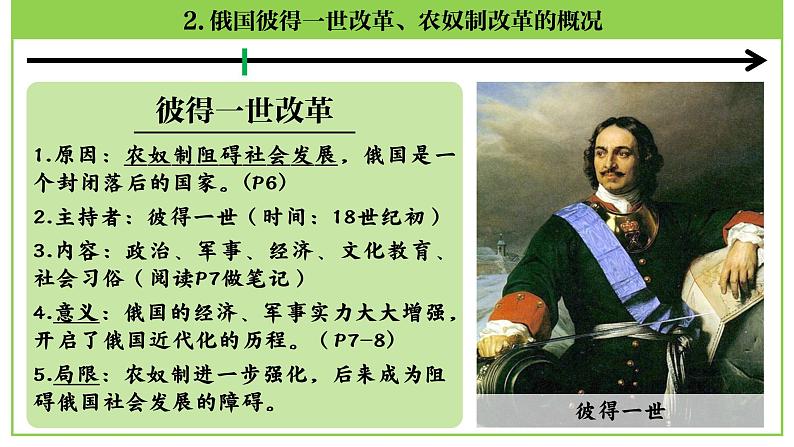 2. 俄国彼得一世改革、农奴制改革的概况

彼得一世改革

1.原因：农奴制阻碍社会发展，俄国是一个封闭落后的国家。（P6）

2.主持者：彼得一世（时间：18世纪初）

3.内容：政治、军事、经济、文化教育、社会习俗（阅读P7做笔记）

4.意义：俄国的经济、军事实力大大增强，开启了俄国近代化的历程。（P7-8）

5.局限：农奴制进一步强化，后来成为阻碍俄国社会发展的障碍。

彼得一世